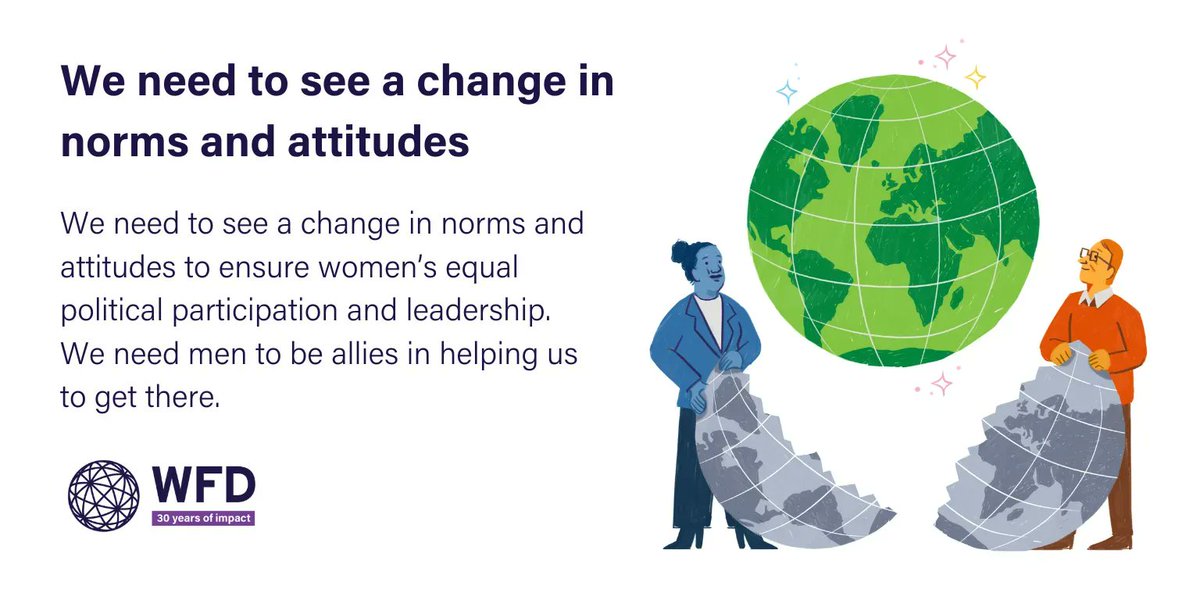 We need to see a change in norms and attitudes

We need to see a change in norms and attitudes to ensure women's equal political participation and leadership. We need men to be allies in helping us to get there.

WFD
30 years of impact